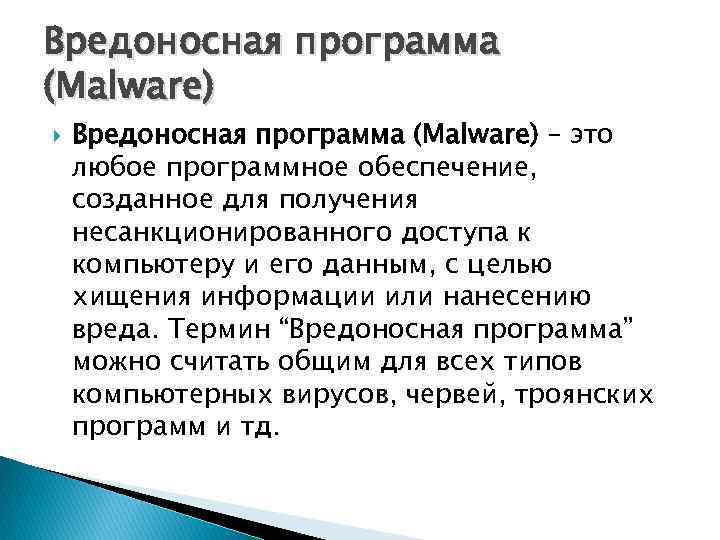 Вредоносная программа (Malware)

Вредоносная программа (Malware) – это любое программное обеспечение, созданное для получения несанкционированного доступа к компьютеру и его данным, с целью хищения информации или нанесению вреда. Термин “Вредоносная программа” можно считать общим для всех типов компьютерных вирусов, червей, троянских программ и тд.